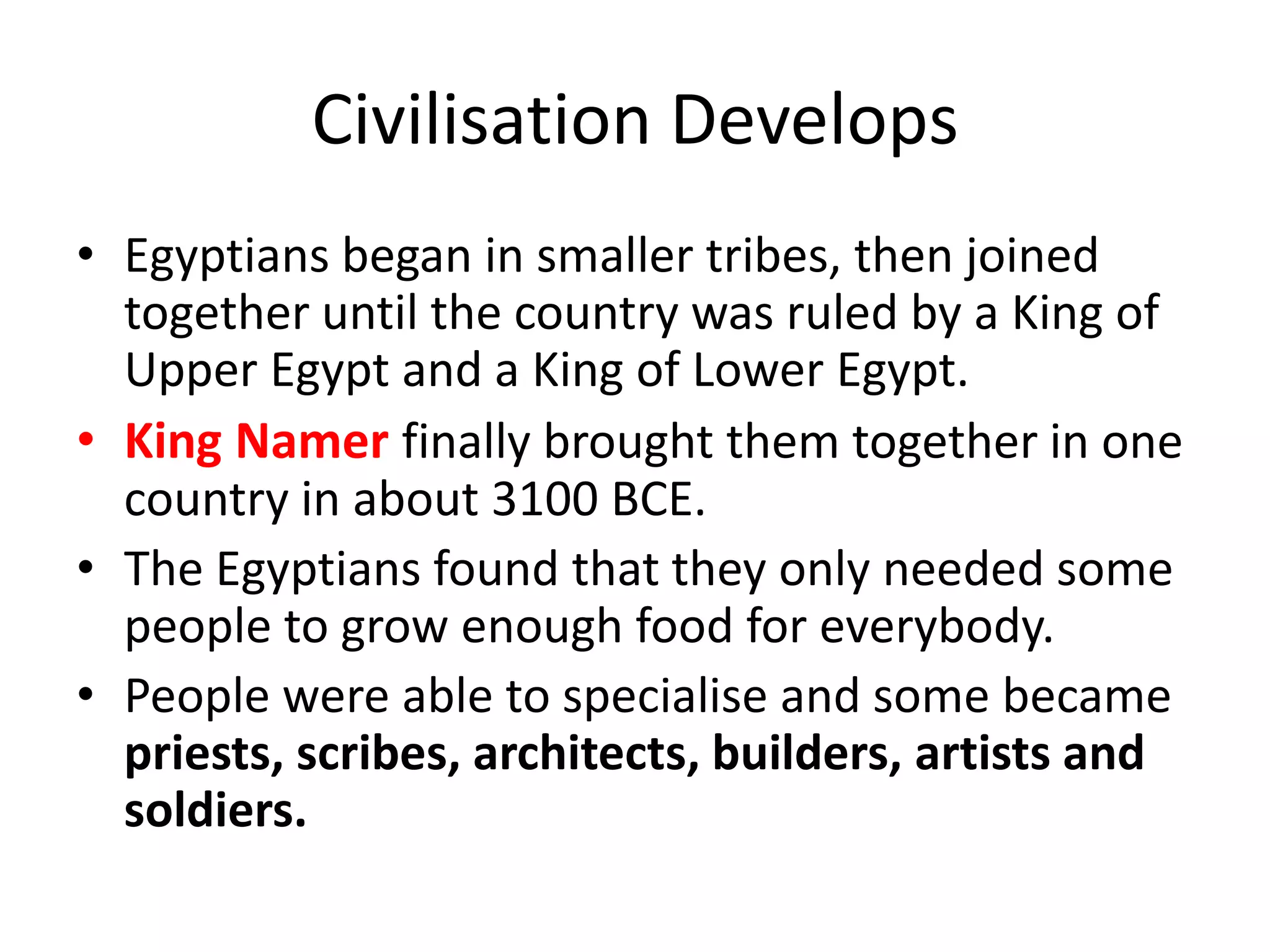 Civilisation Develops

• Egyptians began in smaller tribes, then joined together until the country was ruled by a King of Upper Egypt and a King of Lower Egypt.

• King Namer finally brought them together in one country in about 3100 BCE.

• The Egyptians found that they only needed some people to grow enough food for everybody.

• People were able to specialise and some became priests, scribes, architects, builders, artists and soldiers.